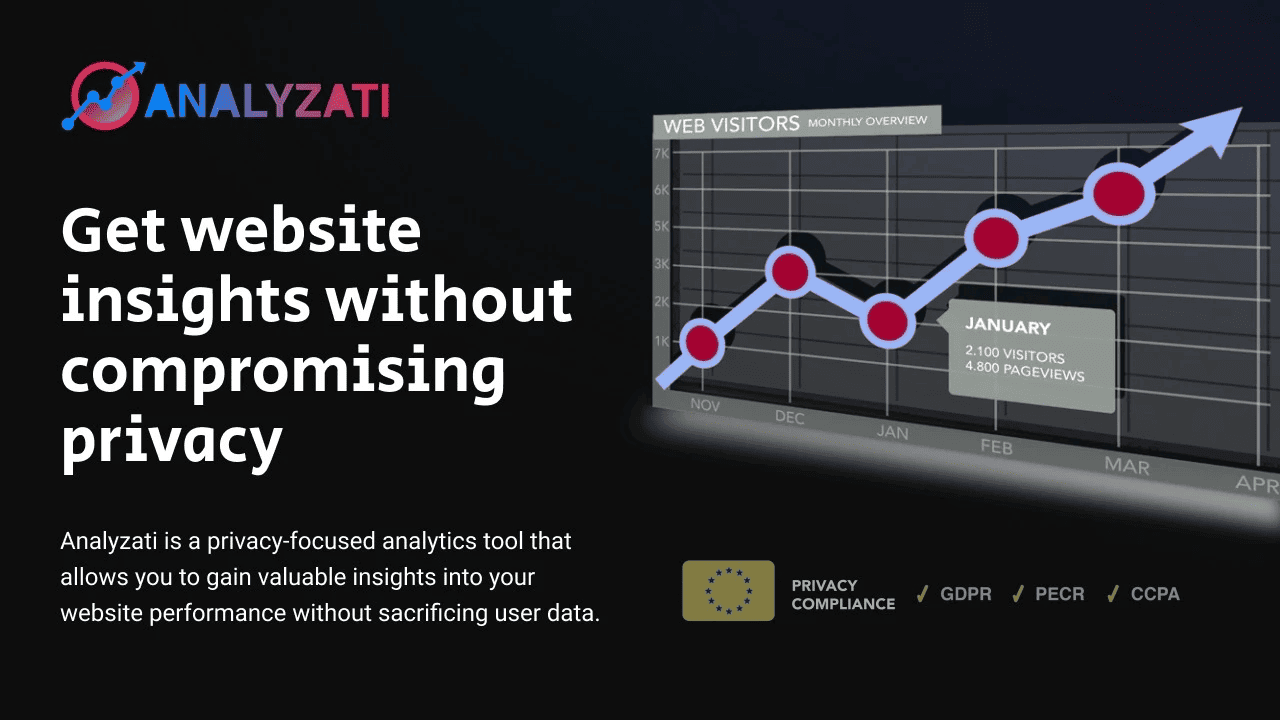 ANALYZATI

Get website insights without compromising privacy

Analyzati is a privacy-focused analytics tool that allows you to gain valuable insights into your website performance without sacrificing user data.

WEB VISITORS MONTHLY OVERVIEW

7K
6K
5K
3K
2K
1K

NOV DEC JAN FEB MAR APR

JANUARY
2.100 VISITORS
4.800 PAGEVIEWS

PRIVACY COMPLIANCE ✓ GDPR ✓ PECR ✓ CCPA